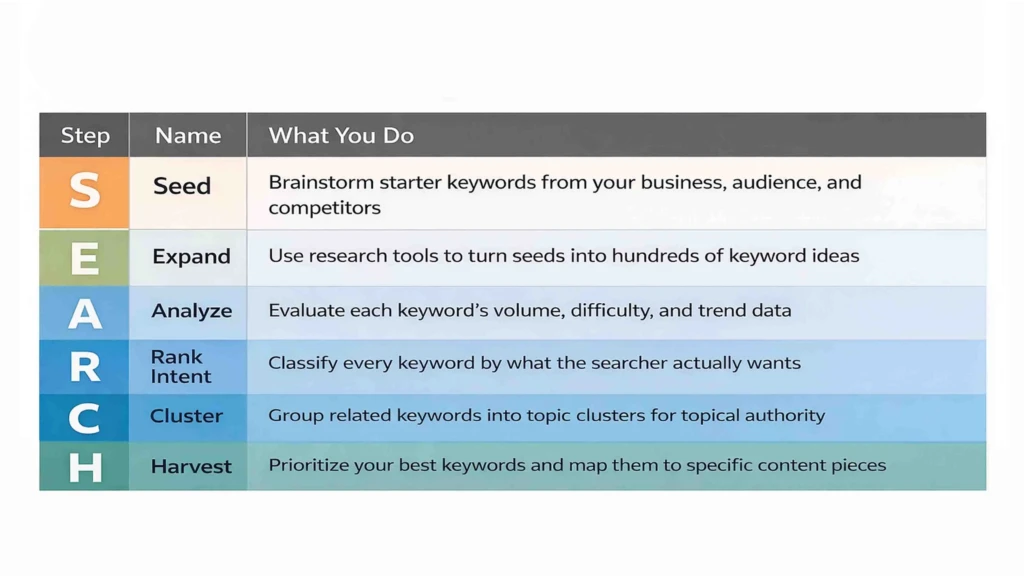 | Step | Name | What You Do |
|---|---|---|
| S | Seed | Brainstorm starter keywords from your business, audience, and competitors |
| E | Expand | Use research tools to turn seeds into hundreds of keyword ideas |
| A | Analyze | Evaluate each keyword's volume, difficulty, and trend data |
| R | Rank Intent | Classify every keyword by what the searcher actually wants |
| C | Cluster | Group related keywords into topic clusters for topical authority |
| H | Harvest | Prioritize your best keywords and map them to specific content pieces |